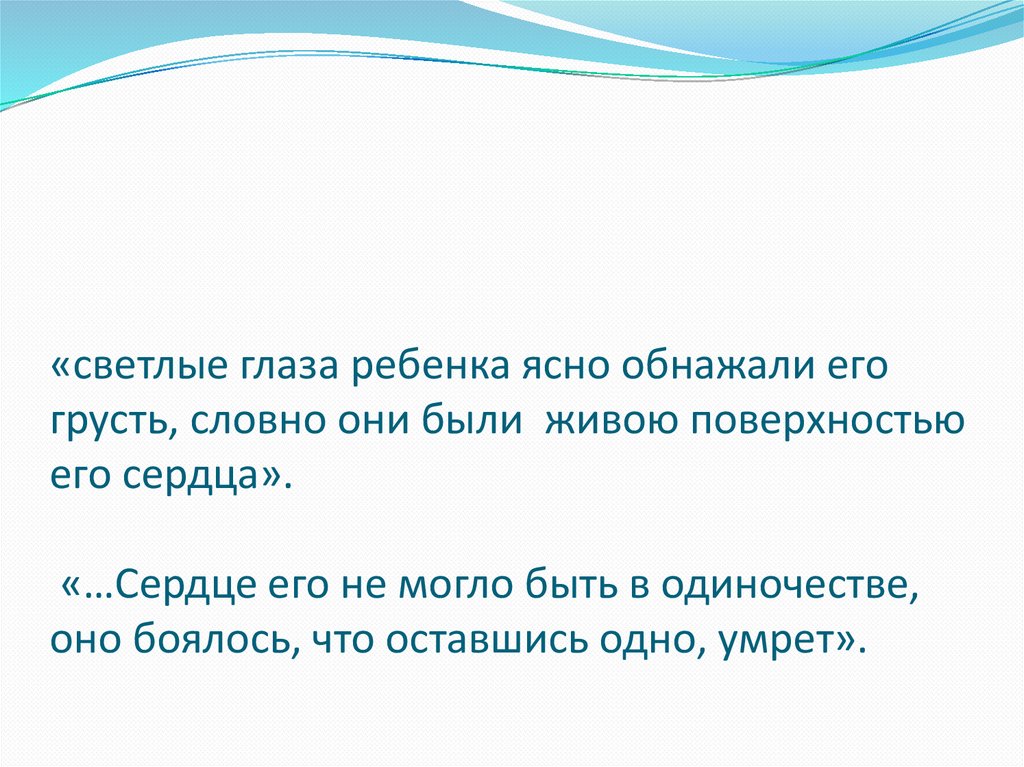 «светлые глаза ребенка ясно обнажали его грусть, словно они были  живою поверхностью его сердца».

«…Сердце его не могло быть в одиночестве, оно боялось, что оставшись одно, умрет».